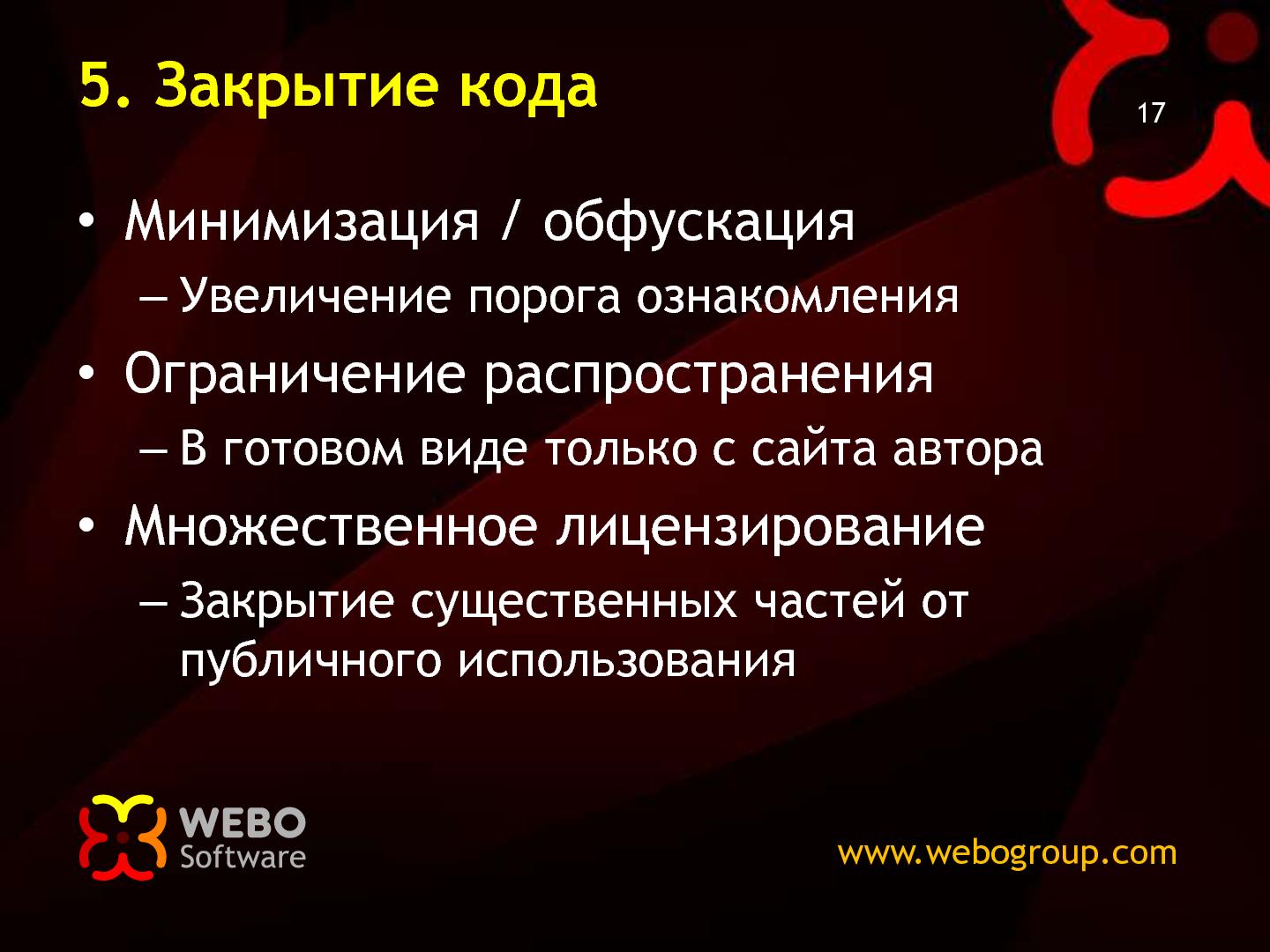 5. Закрытие кода

17

• Минимизация / обфускация
– Увеличение порога ознакомления
• Ограничение распространения
– В готовом виде только с сайта автора
• Множественное лицензирование
– Закрытие существенных частей от публичного использования

WEBO Software

www.webogroup.com